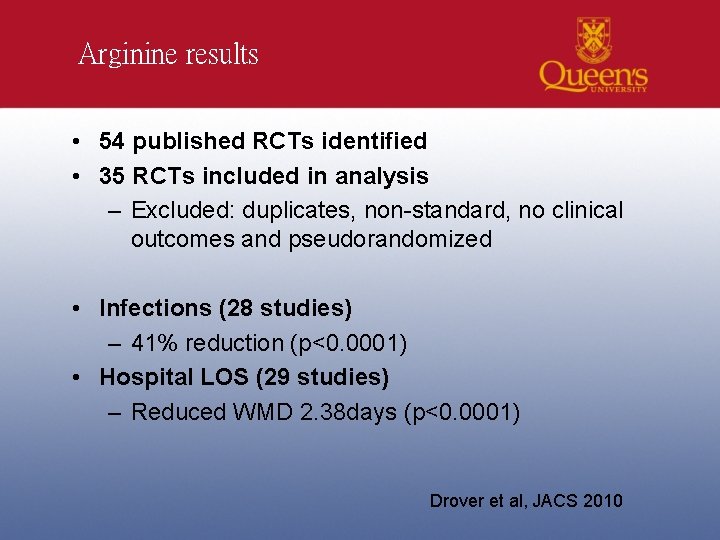 Arginine results

Queen's UNIVERSITY

• 54 published RCTs identified
• 35 RCTs included in analysis
– Excluded: duplicates, non-standard, no clinical outcomes and pseudorandomized

• Infections (28 studies)
– 41% reduction (p<0.0001)
• Hospital LOS (29 studies)
– Reduced WMD 2.38days (p<0.0001)

Drover et al, JACS 2010